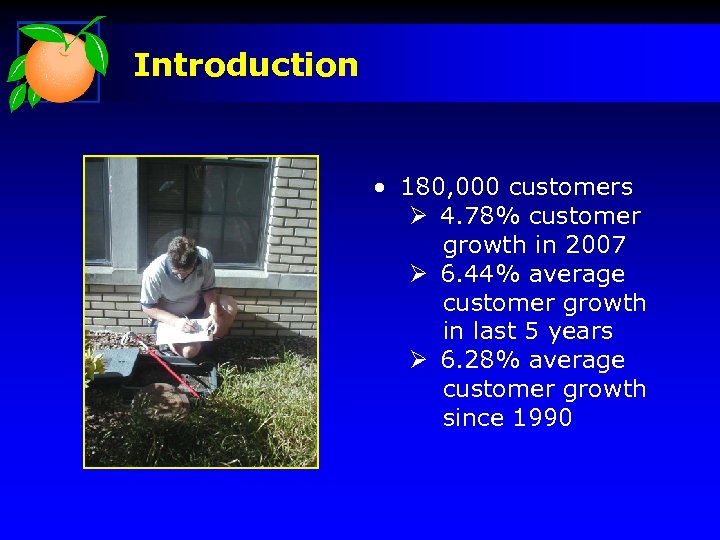 Introduction

• 180,000 customers
  ➢ 4.78% customer growth in 2007
  ➢ 6.44% average customer growth in last 5 years
  ➢ 6.28% average customer growth since 1990